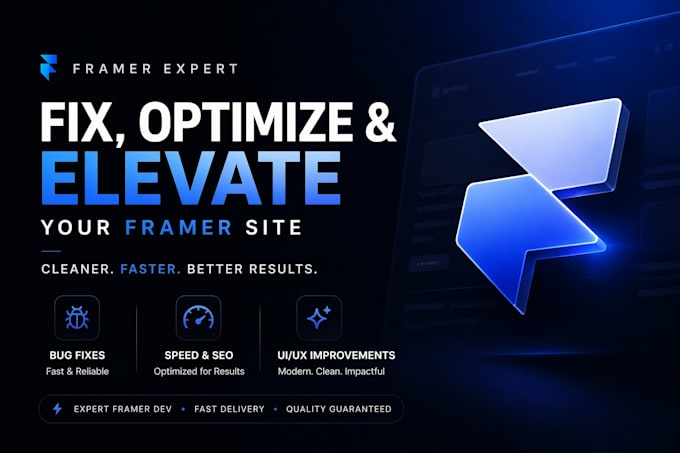 FRAMER EXPERT

FIX, OPTIMIZE &
ELEVATE
YOUR FRAMER SITE

CLEANER. FASTER. BETTER RESULTS.

BUG FIXES
Fast & Reliable

SPEED & SEO
Optimized for Results

UI/UX IMPROVEMENTS
Modern. Clean. Impactful

EXPERT FRAMER DEV • FAST DELIVERY • QUALITY GUARANTEED